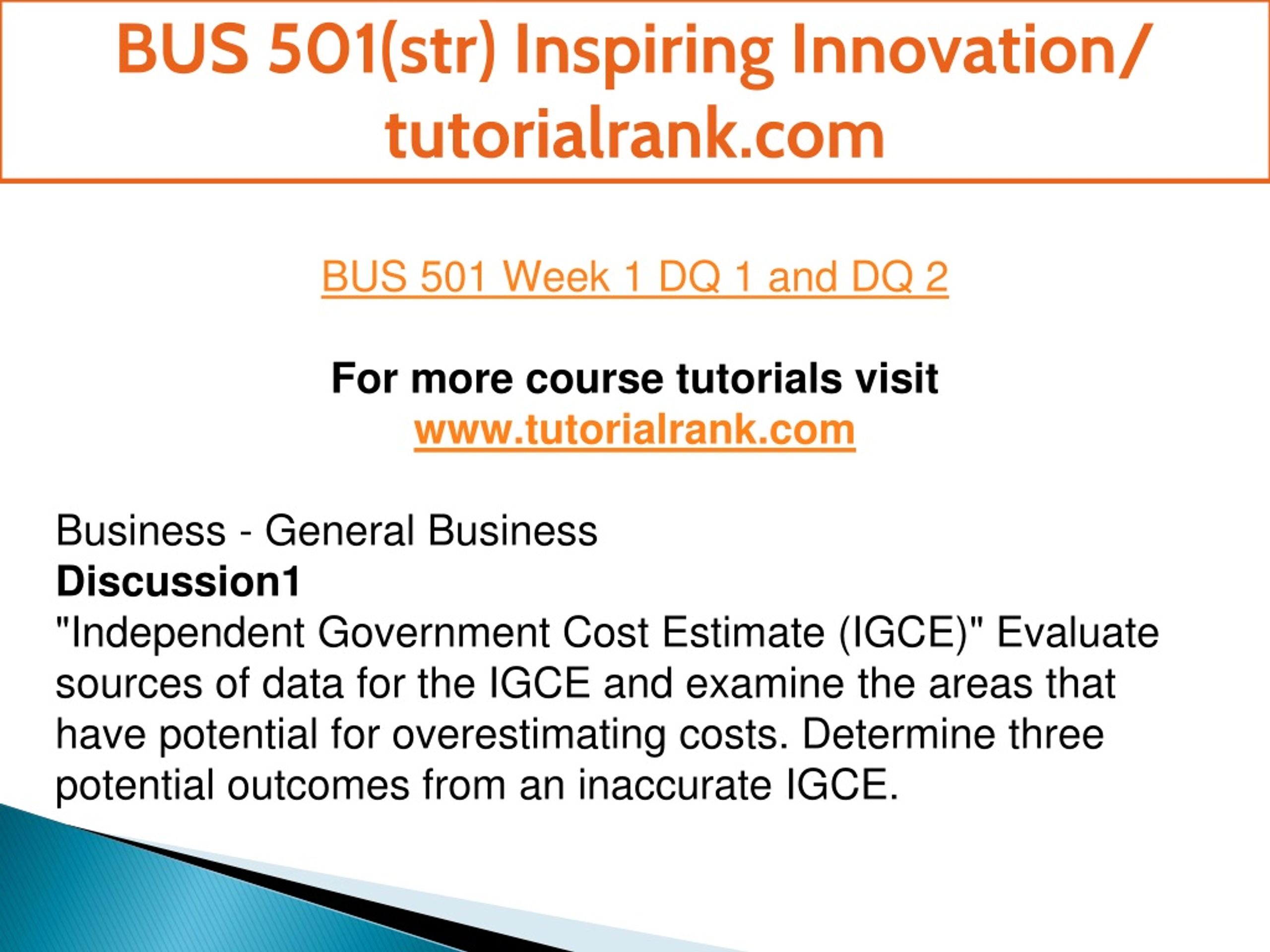 BUS 501(str) Inspiring Innovation/ tutorialrank.com

BUS 501 Week 1 DQ 1 and DQ 2

For more course tutorials visit
www.tutorialrank.com

Business - General Business
Discussion1
"Independent Government Cost Estimate (IGCE)" Evaluate sources of data for the IGCE and examine the areas that have potential for overestimating costs. Determine three potential outcomes from an inaccurate IGCE.